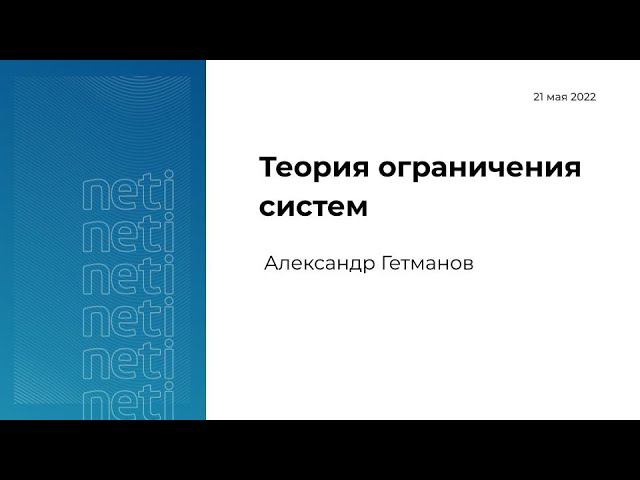 neti
neti
neti
neti
neti
neti

21 мая 2022

Теория ограничения систем

Александр Гетманов